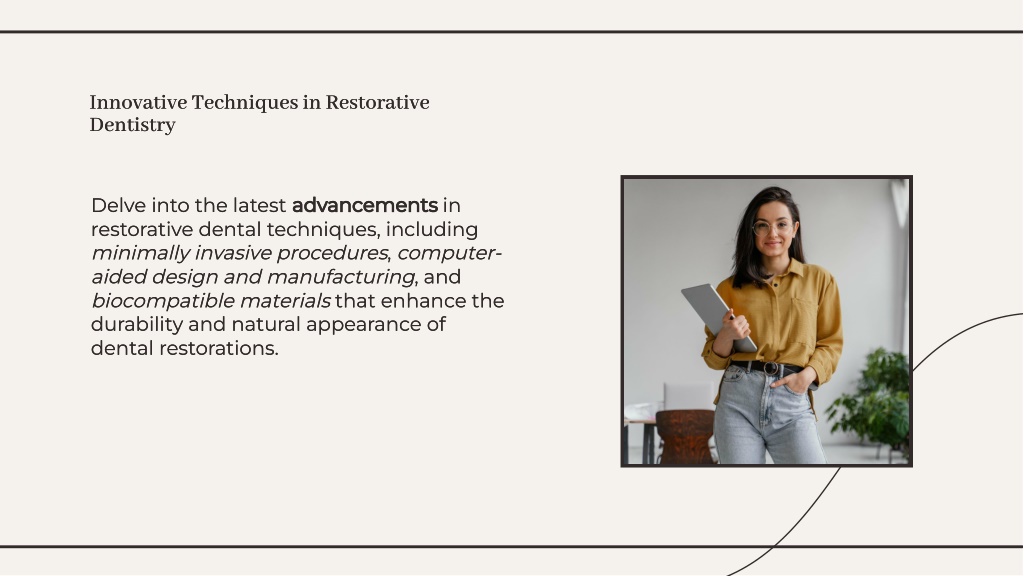 Innovative Techniques in Restorative Dentistry

Delve into the latest advancements in restorative dental techniques, including minimally invasive procedures, computer-aided design and manufacturing, and biocompatible materials that enhance the durability and natural appearance of dental restorations.